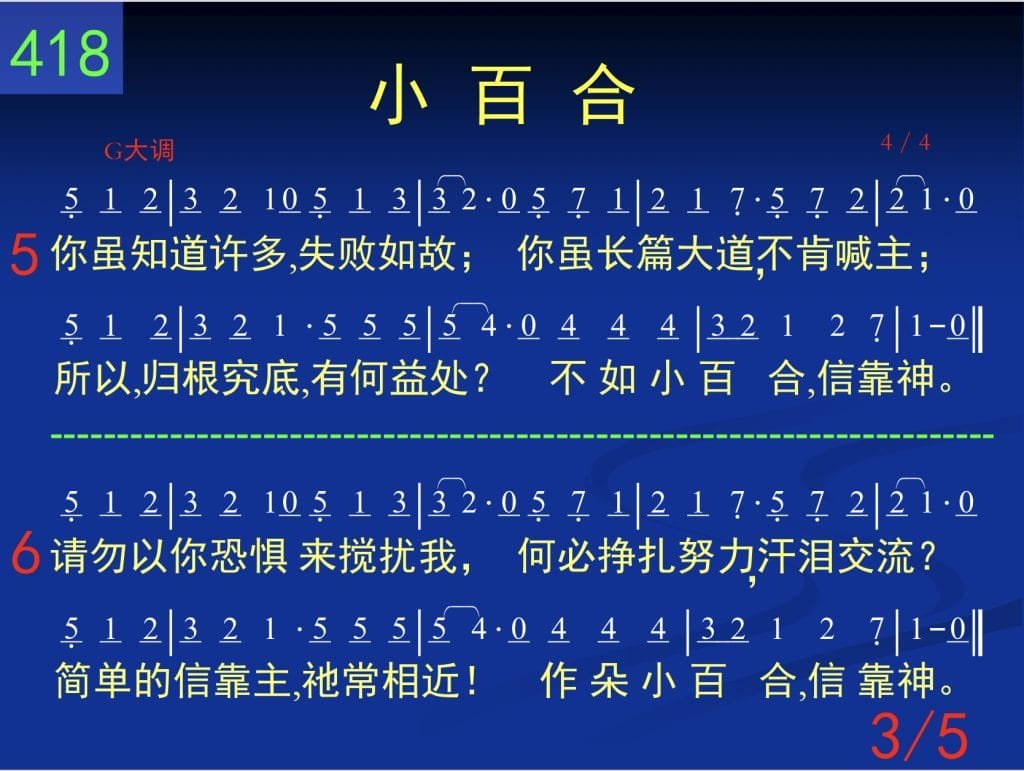 418

小 百 合

G大调

4 / 4

5 1 2 | 3 2 1 0 5 1 3 | 3 2 · 0 5 7 1 | 2 1 7 · 5 7 2 | 2 1 · 0

5 你虽知道许多,失败如故; 你虽长篇大道,不肯喊主;

5 1 2 | 3 2 1 · 5 5 5 | 5 4 · 0 4 4 4 | 3 2 1 2 7 | 1 - 0 ‖

所以,归根究底,有何益处? 不 如 小 百 合,信靠神。

5 1 2 | 3 2 1 0 5 1 3 | 3 2 · 0 5 7 1 | 2 1 7 · 5 7 2 | 2 1 · 0

6 请勿以你恐惧 来搅扰我, 何必挣扎努力,汗泪交流?

5 1 2 | 3 2 1 · 5 5 5 | 5 4 · 0 4 4 4 | 3 2 1 2 7 | 1 - 0 ‖

简单的信靠主,祂常相近! 作 朵 小 百 合,信 靠神。

3/5